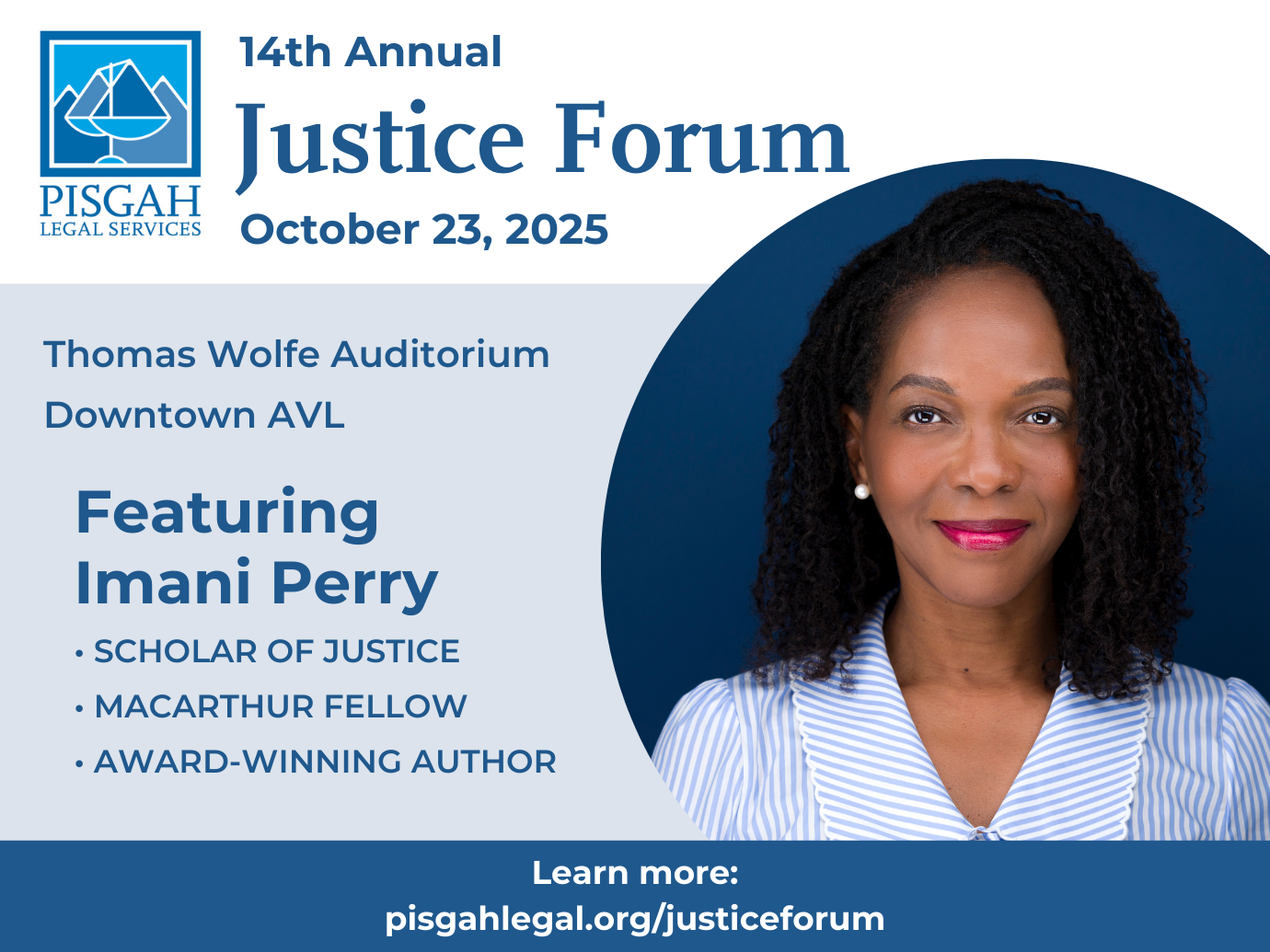 PISGAH
LEGAL SERVICES

14th Annual
Justice Forum
October 23, 2025

Thomas Wolfe Auditorium
Downtown AVL

Featuring
Imani Perry
• SCHOLAR OF JUSTICE
• MACARTHUR FELLOW
• AWARD-WINNING AUTHOR

Learn more:
pisgahlegal.org/justiceforum